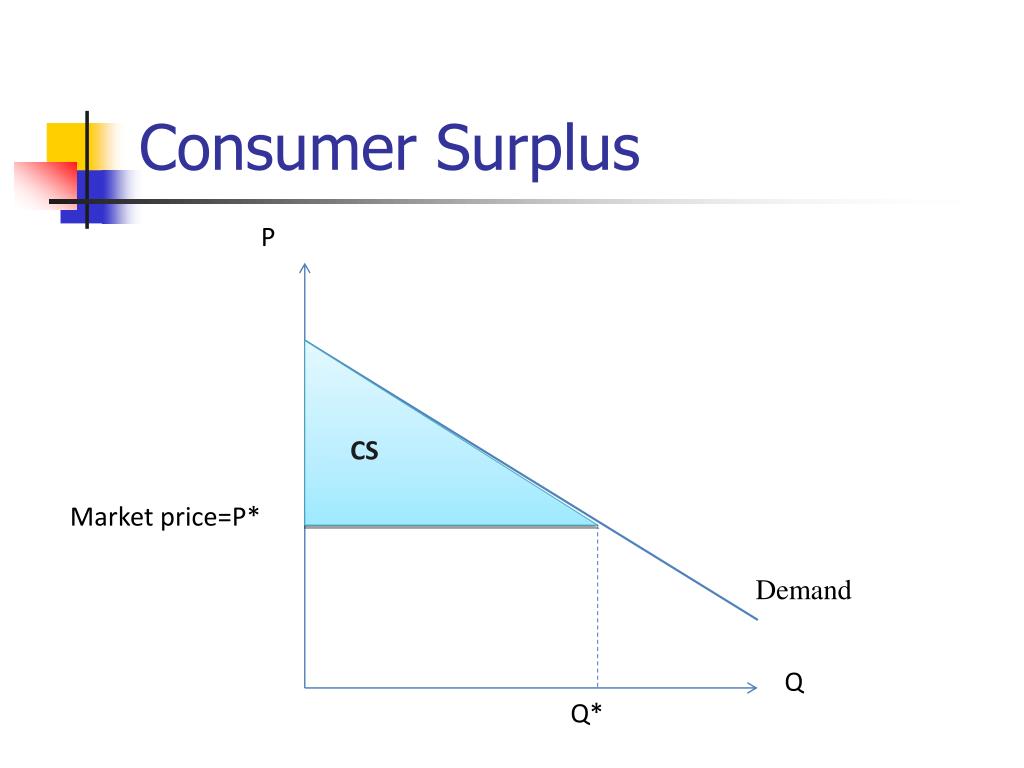 Consumer Surplus

P

CS

Market price=P*

Demand

Q

Q*